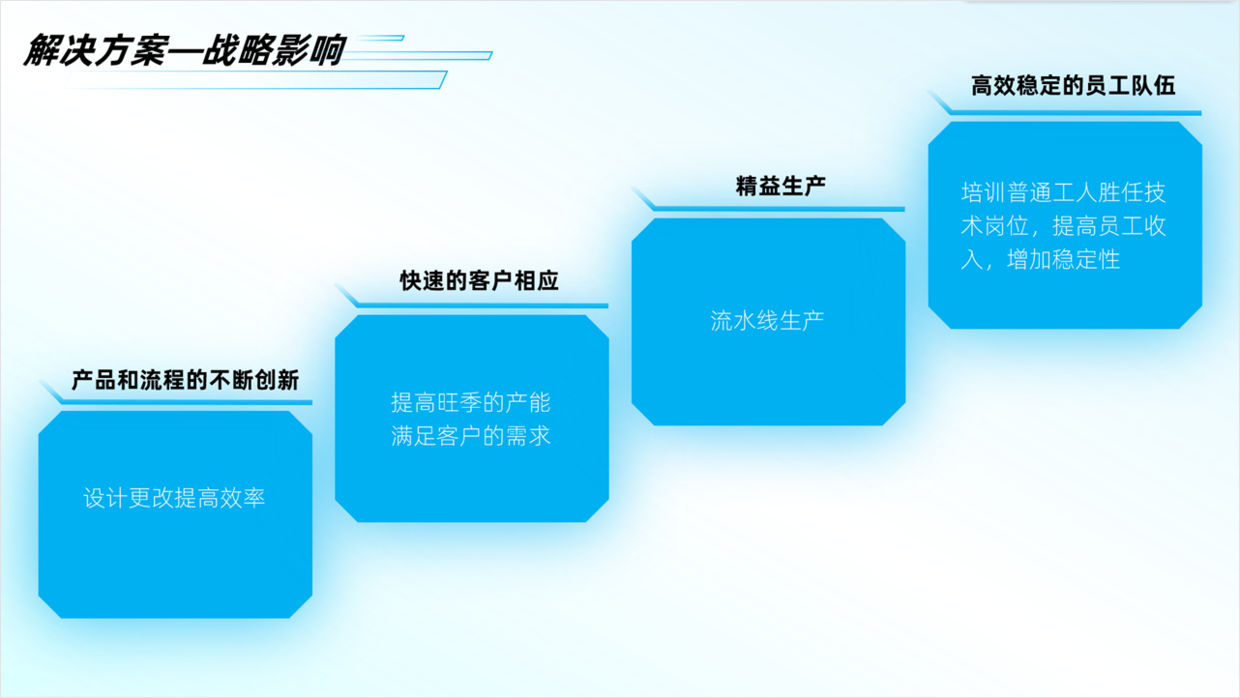 解决方案—战略影响

产品和流程的不断创新

设计更改提高效率

快速的客户相应

提高旺季的产能
满足客户的需求

精益生产

流水线生产

高效稳定的员工队伍

培训普通工人胜任技术岗位，提高员工收入，增加稳定性